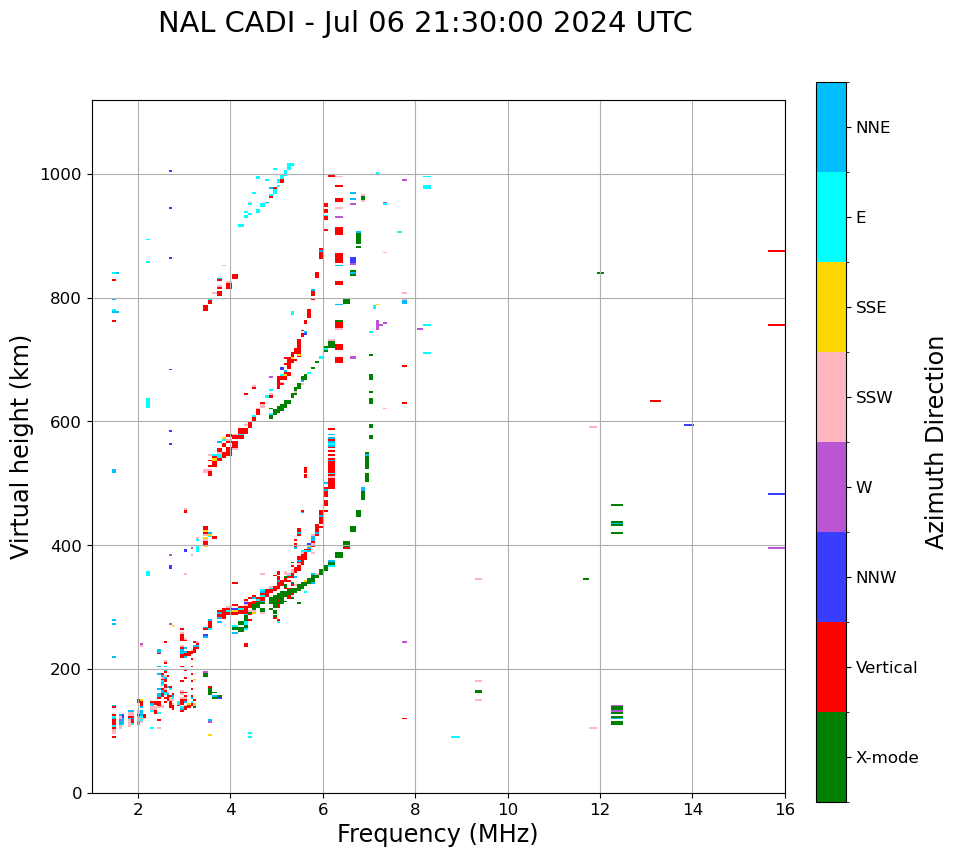 NAL CADI - Jul 06 21:30:00 2024 UTC

Virtual height (km)

1000
800
600
400
200
0

2
4
6
8
10
12
14
16

Frequency (MHz)

NNE
E
SSE
SSW
W
NNW
Vertical
X-mode

Azimuth Direction